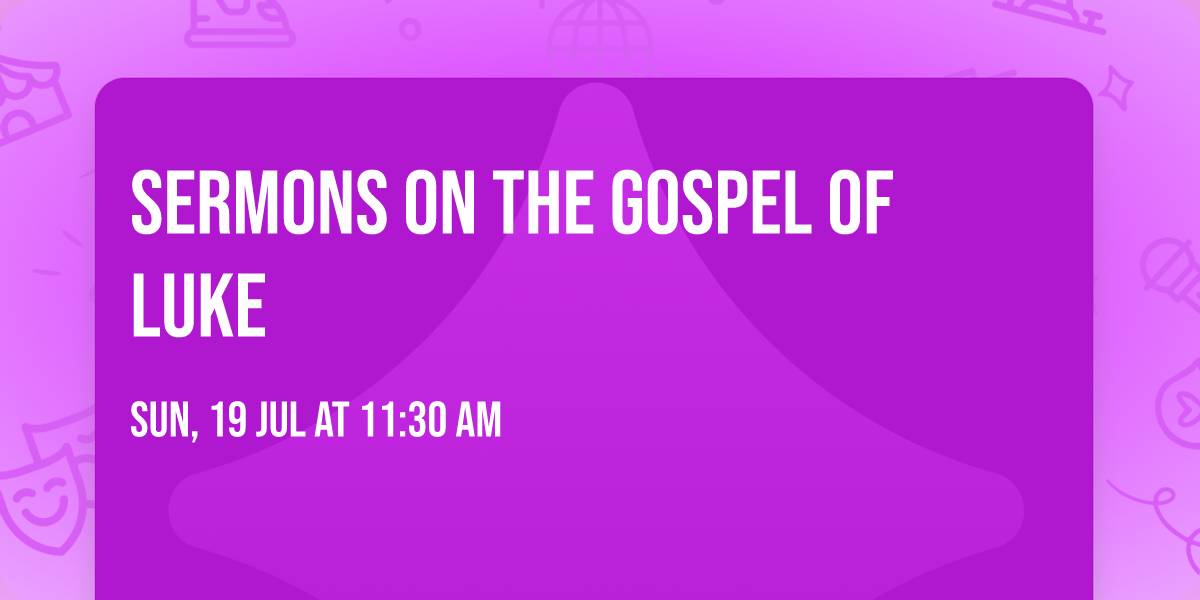 SERMONS ON THE GOSPEL OF LUKE

SUN, 19 JUL AT 11:30 AM